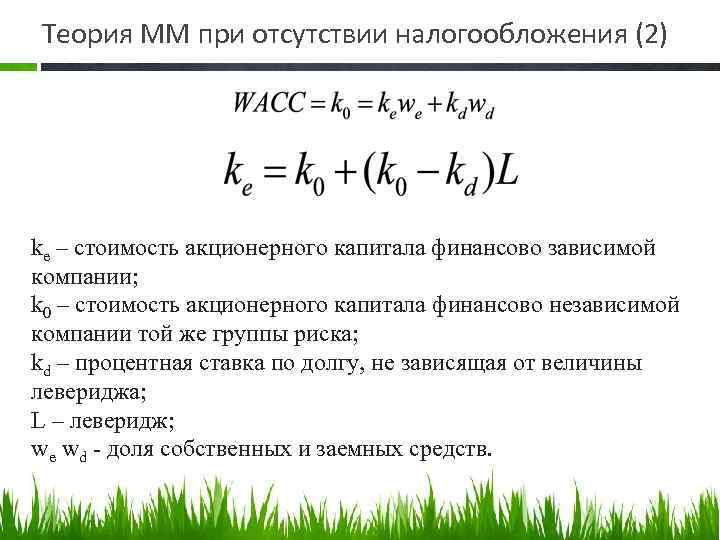 Теория ММ при отсутствии налогообложения (2)

$WACC = k_0 = k_e w_e + k_d w_d$

$k_e = k_0 + (k_0 - k_d)L$

$k_e$ – стоимость акционерного капитала финансово зависимой компании;
$k_0$ – стоимость акционерного капитала финансово независимой компании той же группы риска;
$k_d$ – процентная ставка по долгу, не зависящая от величины левериджа;
L – леверидж;
$w_e$ $w_d$ - доля собственных и заемных средств.